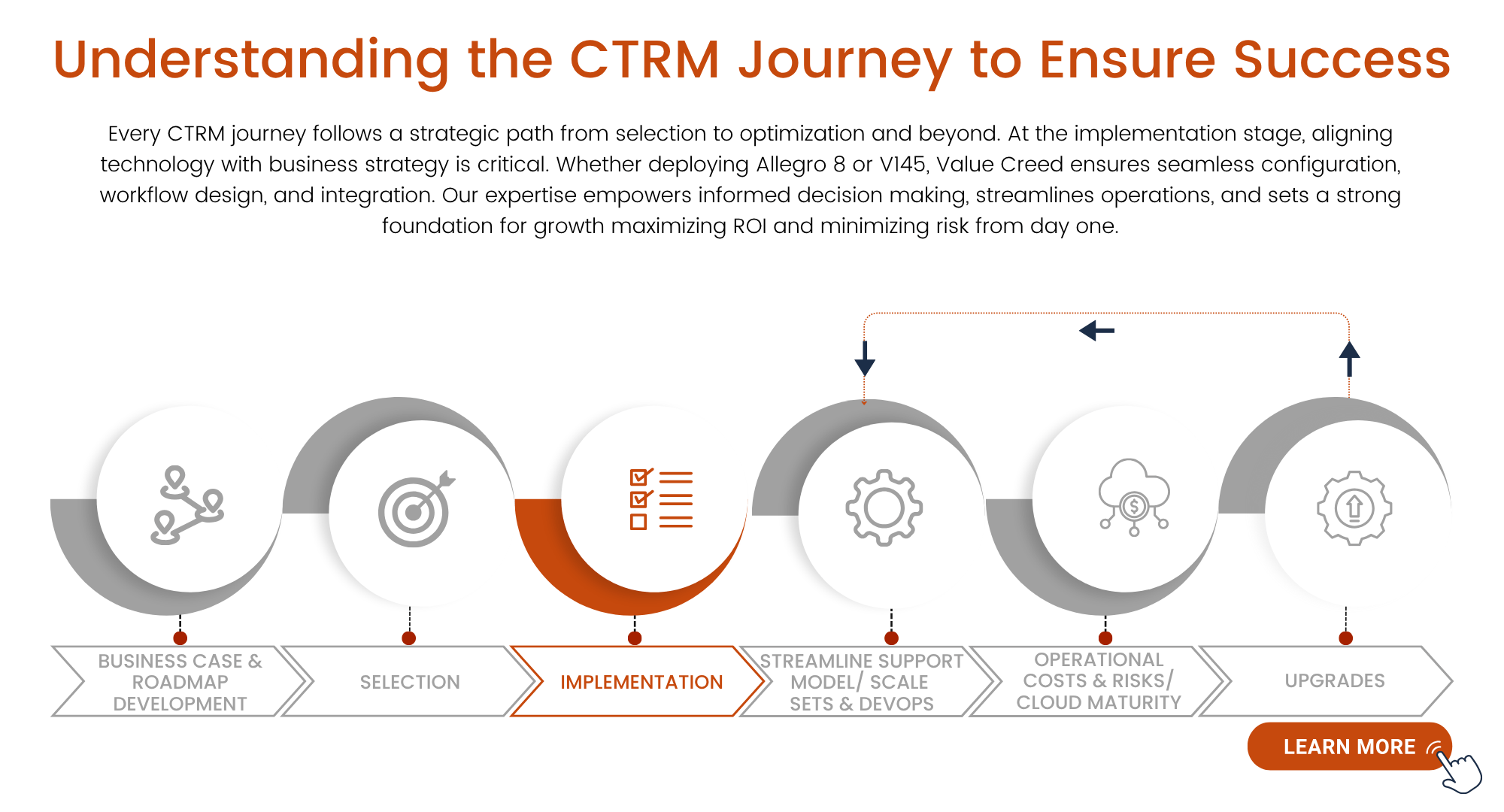 Understanding the CTRM Journey to Ensure Success

Every CTRM journey follows a strategic path from selection to optimization and beyond. At the implementation stage, aligning technology with business strategy is critical. Whether deploying Allegro 8 or V145, Value Creed ensures seamless configuration, workflow design, and integration. Our expertise empowers informed decision making, streamlines operations, and sets a strong foundation for growth maximizing ROI and minimizing risk from day one.

BUSINESS CASE & ROADMAP DEVELOPMENT

SELECTION

IMPLEMENTATION

STREAMLINE SUPPORT MODEL/ SCALE SETS & DEVOPS

OPERATIONAL COSTS & RISKS/ CLOUD MATURITY

UPGRADES

LEARN MORE